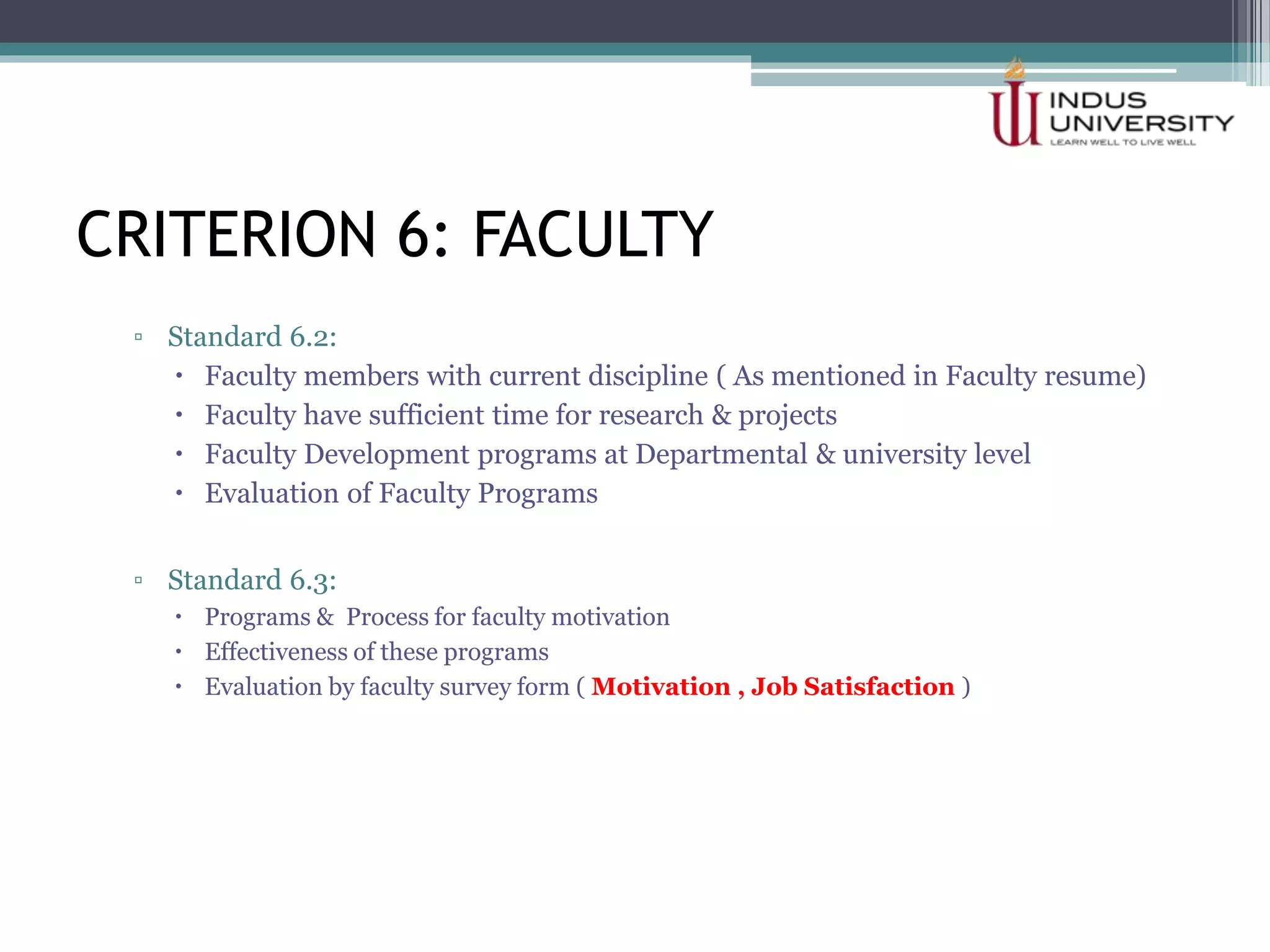 INDUS UNIVERSITY
LEARN WELL TO LIVE WELL

CRITERION 6: FACULTY

▫ Standard 6.2:
• Faculty members with current discipline ( As mentioned in Faculty resume)
• Faculty have sufficient time for research & projects
• Faculty Development programs at Departmental & university level
• Evaluation of Faculty Programs

▫ Standard 6.3:
• Programs & Process for faculty motivation
• Effectiveness of these programs
• Evaluation by faculty survey form ( Motivation , Job Satisfaction )